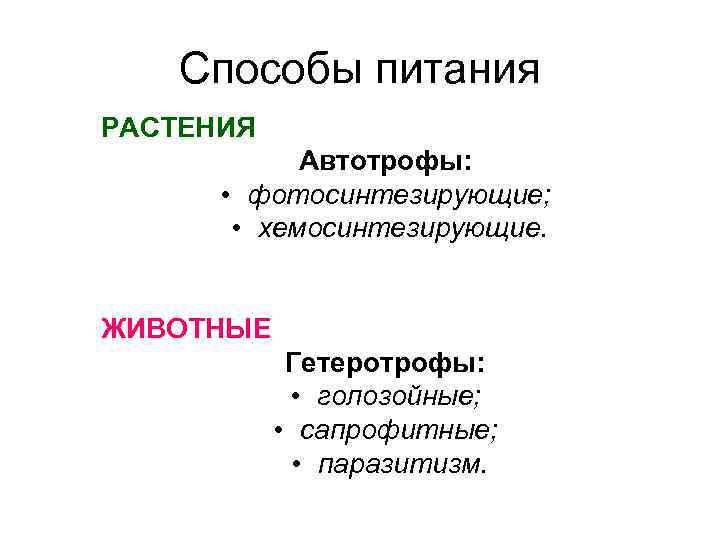 Способы питания

РАСТЕНИЯ

Автотрофы:

• фотосинтезирующие;
• хемосинтезирующие.

ЖИВОТНЫЕ

Гетеротрофы:

• голозойные;
• сапрофитные;
• паразитизм.